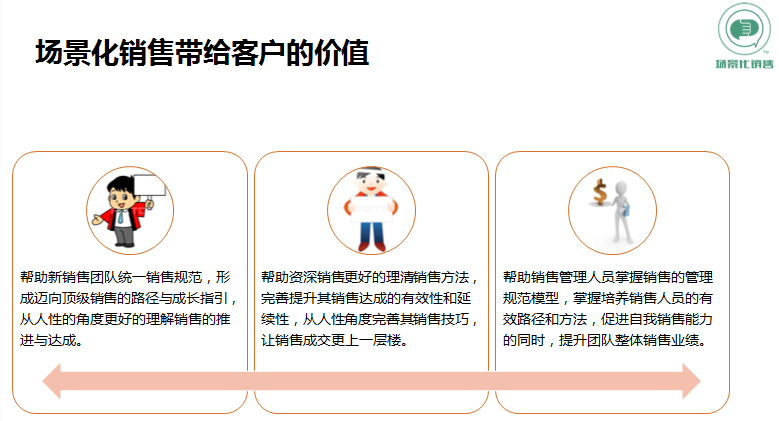 场景化销售带给客户的价值

场景化销售

帮助新销售团队统一销售规范，形成迈向顶级销售的路径与成长指引，从人性的角度更好的理解销售的推进与达成。

帮助资深销售更好的理清销售方法，完善提升其销售达成的有效性和延续性，从人性角度完善其销售技巧，让销售成交更上一层楼。

帮助销售管理人员掌握销售的管理规范模型，掌握培养销售人员的有效路径和方法，促进自我销售能力的同时，提升团队整体销售业绩。